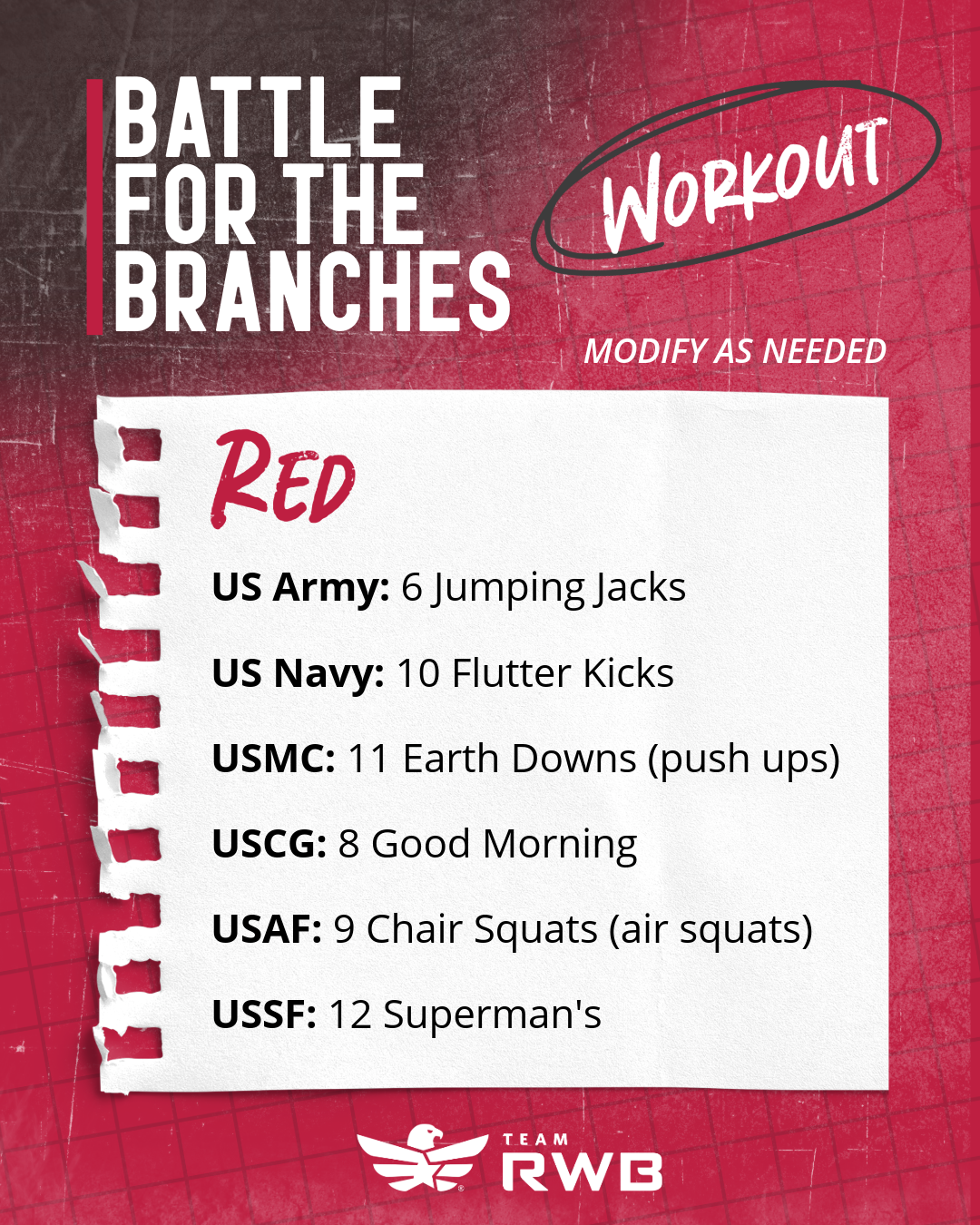 BATTLE FOR THE BRANCHES

WORKOUT

MODIFY AS NEEDED

RED

US Army: 6 Jumping Jacks

US Navy: 10 Flutter Kicks

USMC: 11 Earth Downs (push ups)

USCG: 8 Good Morning

USAF: 9 Chair Squats (air squats)

USSF: 12 Superman's

TEAM RWB